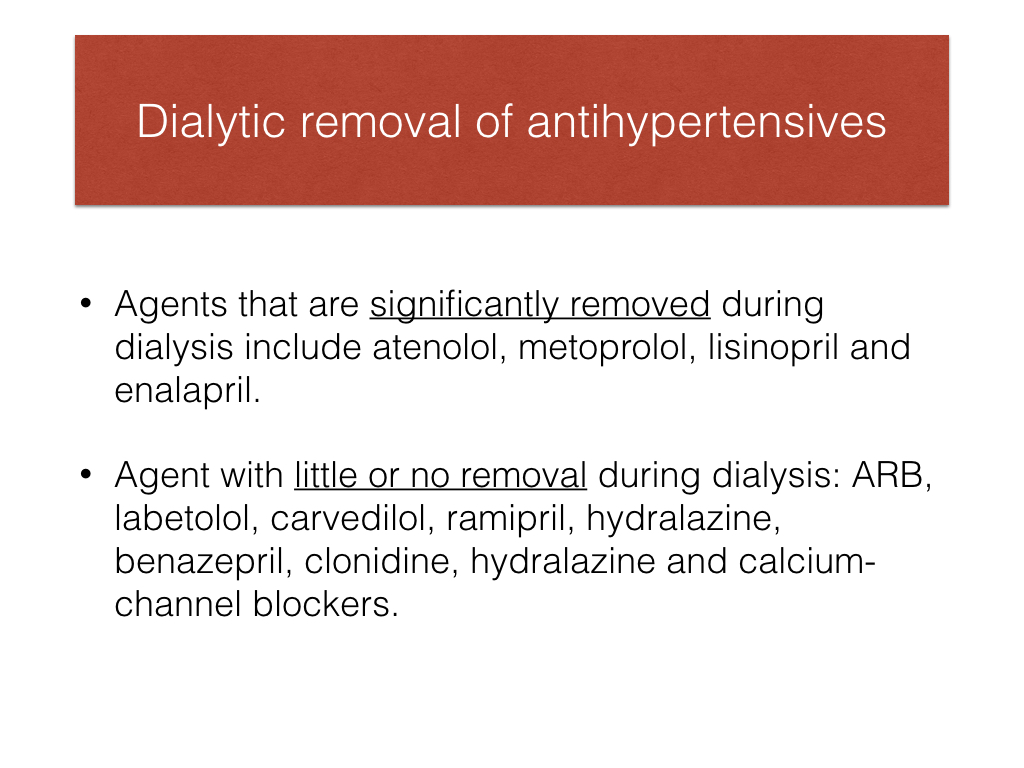 Dialytic removal of antihypertensives

• Agents that are significantly removed during dialysis include atenolol, metoprolol, lisinopril and enalapril.

• Agent with little or no removal during dialysis: ARB, labetolol, carvedilol, ramipril, hydralazine, benazepril, clonidine, hydralazine and calcium-channel blockers.